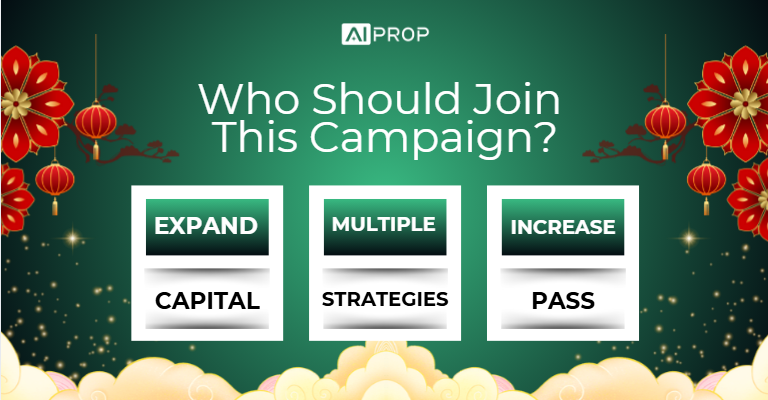 AI PROP

Who Should Join This Campaign?

EXPAND

CAPITAL

MULTIPLE

STRATEGIES

INCREASE

PASS